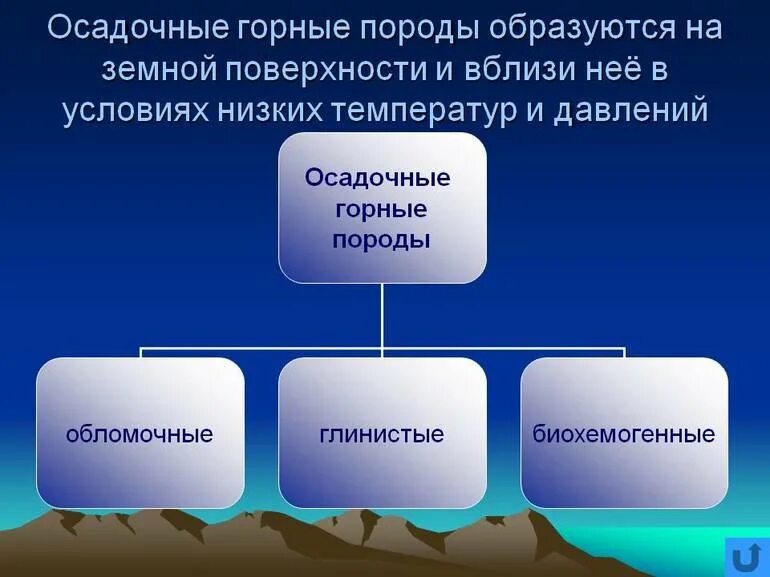 Осадочные горные породы образуются на земной поверхности и вблизи неё в условиях низких температур и давлений

Осадочные горные породы

обломочные

глинистые

биохемогенные